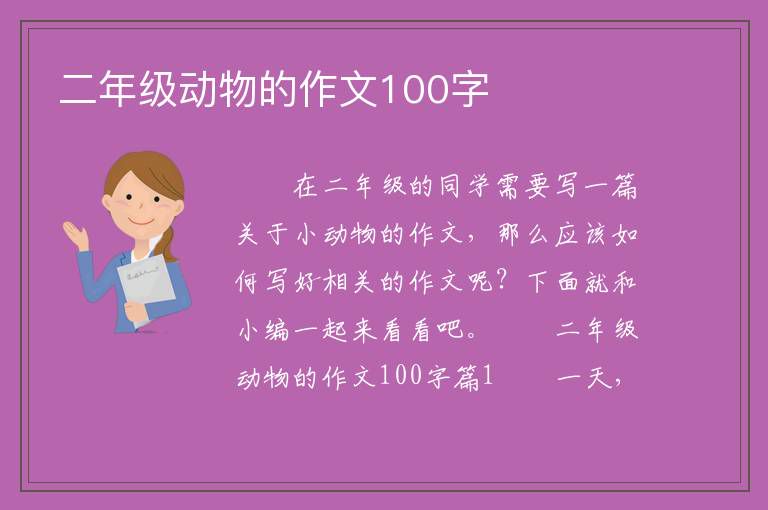 二年级动物的作文100字

在二年级的同学需要写一篇关于小动物的作文，那么应该如何写好相关的作文呢？下面就和小编一起来看看吧。 二年级动物的作文100字篇1 一天，